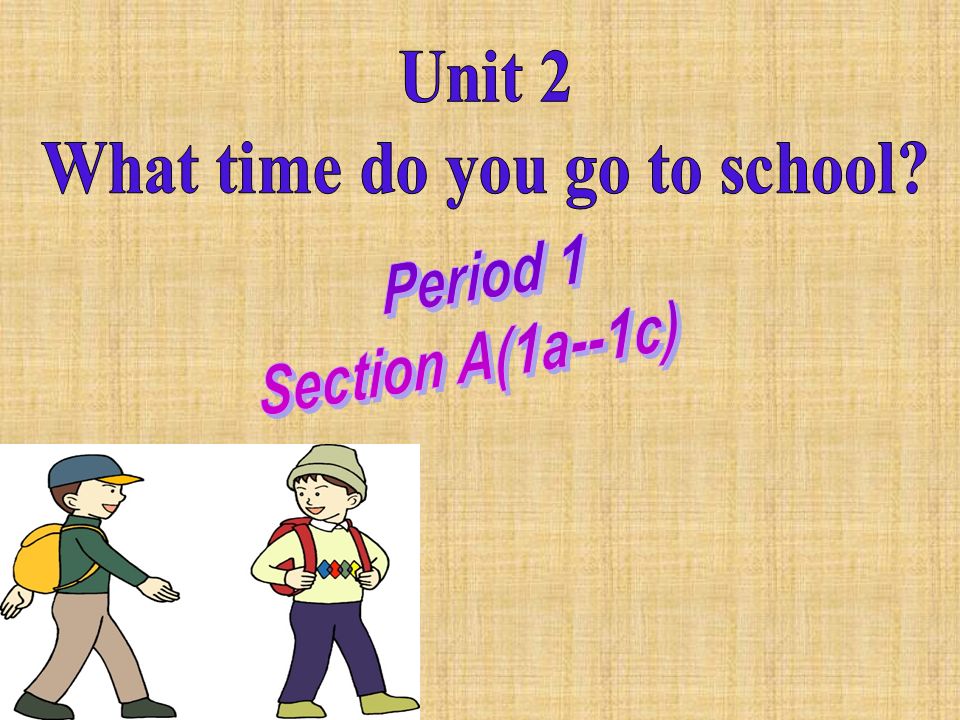 Unit 2
What time do you go to school?

Period 1
Section A(1a--1c)